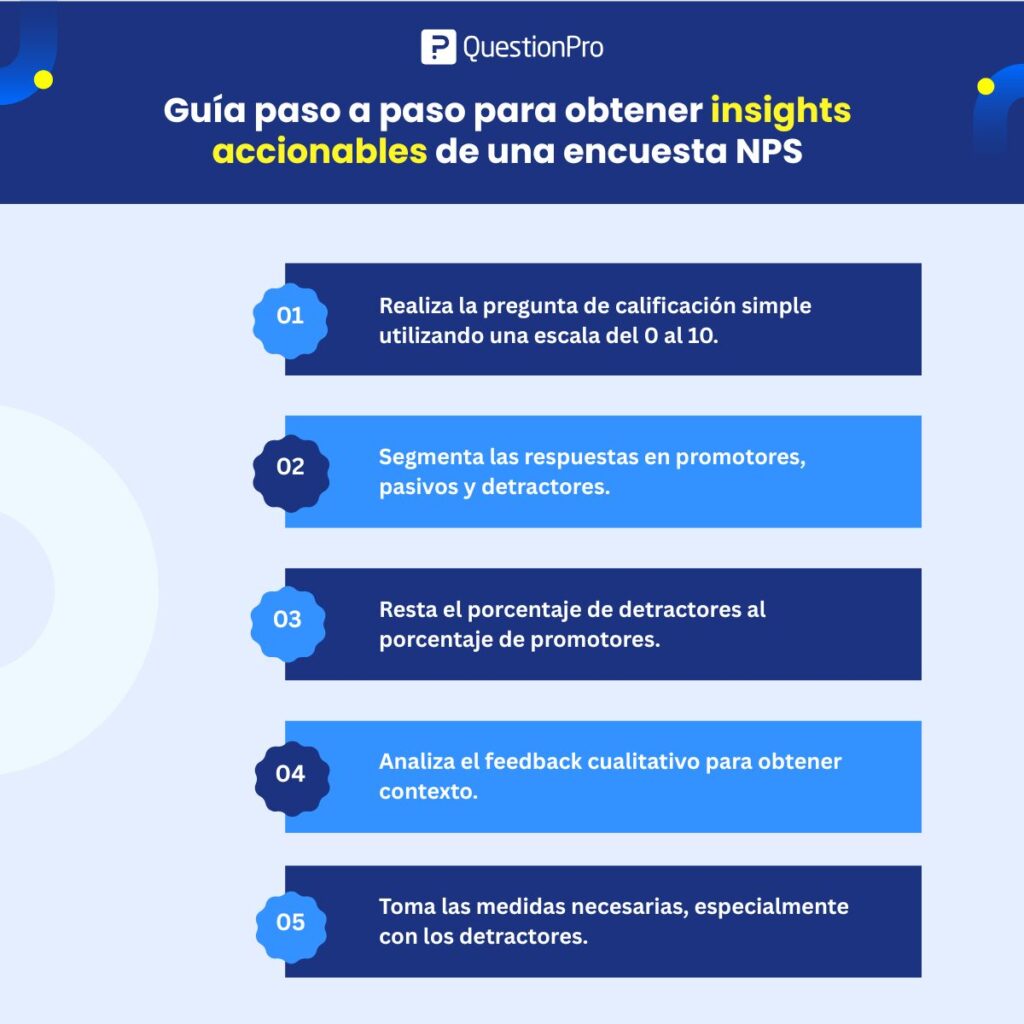 QuestionPro

Guía paso a paso para obtener insights accionables de una encuesta NPS

01 Realiza la pregunta de calificación simple utilizando una escala del 0 al 10.

02 Segmenta las respuestas en promotores, pasivos y detractores.

03 Resta el porcentaje de detractores al porcentaje de promotores.

04 Analiza el feedback cualitativo para obtener contexto.

05 Toma las medidas necesarias, especialmente con los detractores.